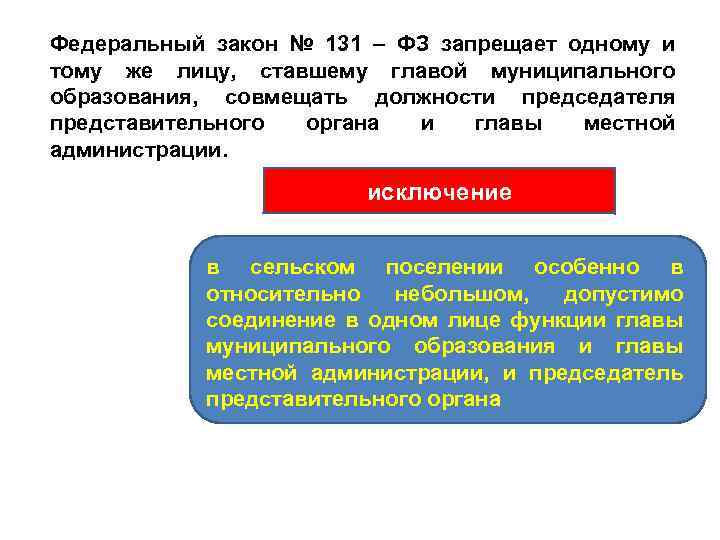 Федеральный закон № 131 – ФЗ запрещает одному и тому же лицу, ставшему главой муниципального образования, совмещать должности председателя представительного органа и главы местной администрации.

исключение

в сельском поселении особенно в относительно небольшом, допустимо соединение в одном лице функции главы муниципального образования и главы местной администрации, и председатель представительного органа